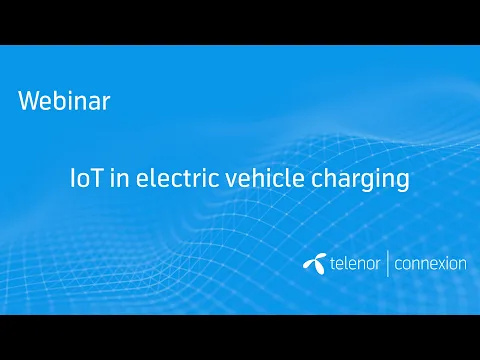 Webinar

IoT in electric vehicle charging

telenor | connexion